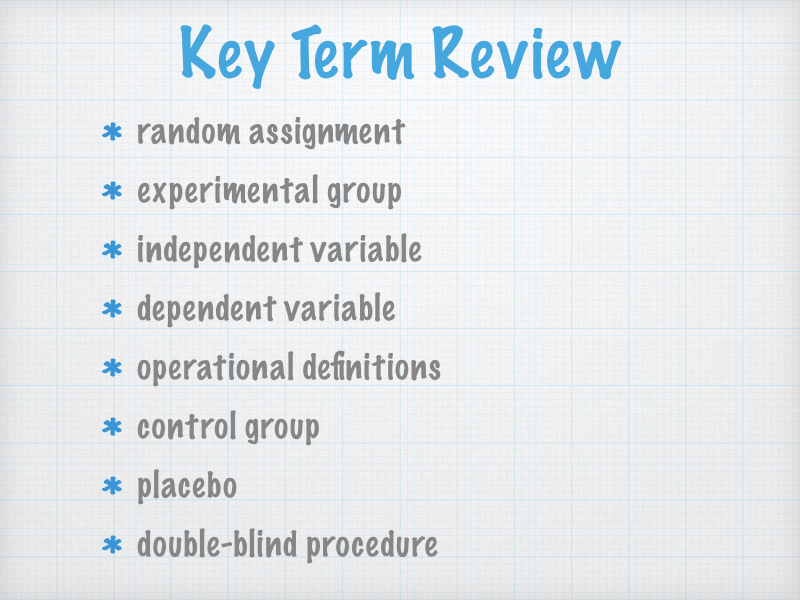 Key Term Review

* random assignment
* experimental group
* independent variable
* dependent variable
* operational definitions
* control group
* placebo
* double-blind procedure